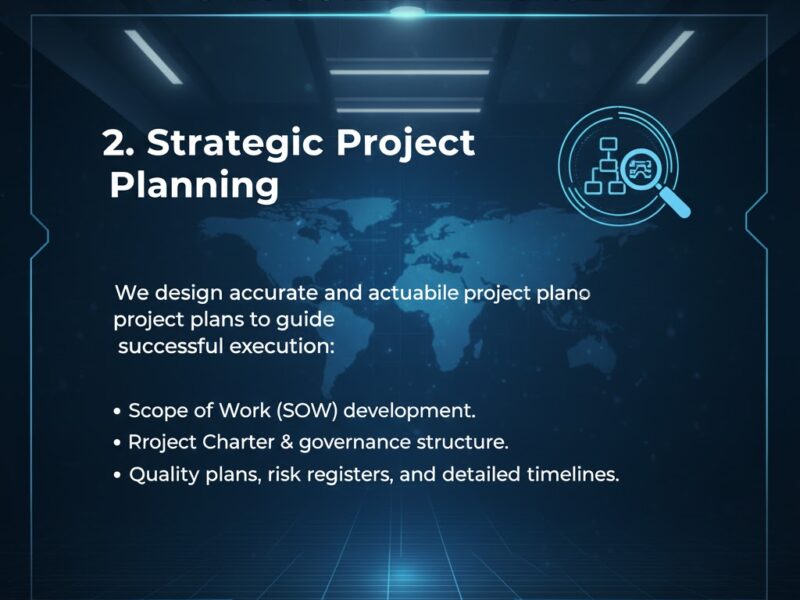 2. Strategic Project Planning

We design accurate and actuabile project plano project plans to guide successful execution:

• Scope of Work (SOW) development.
• Rroject Charter & governance structure.
• Quality plans, risk registers, and detailed timelines.